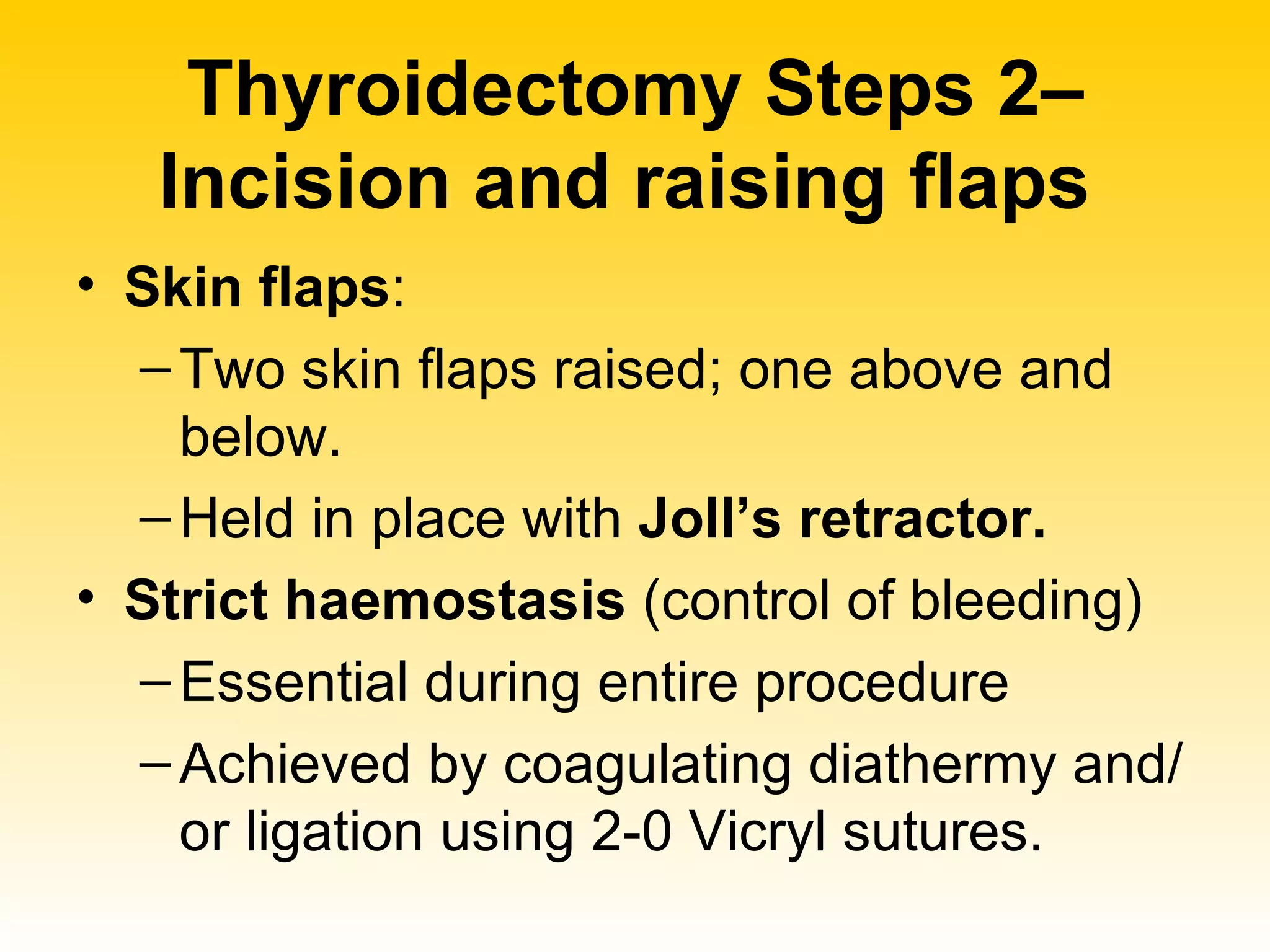 Thyroidectomy Steps 2– Incision and raising flaps

• Skin flaps:
– Two skin flaps raised; one above and below.
– Held in place with Joll's retractor.
• Strict haemostasis (control of bleeding)
– Essential during entire procedure
– Achieved by coagulating diathermy and/ or ligation using 2-0 Vicryl sutures.